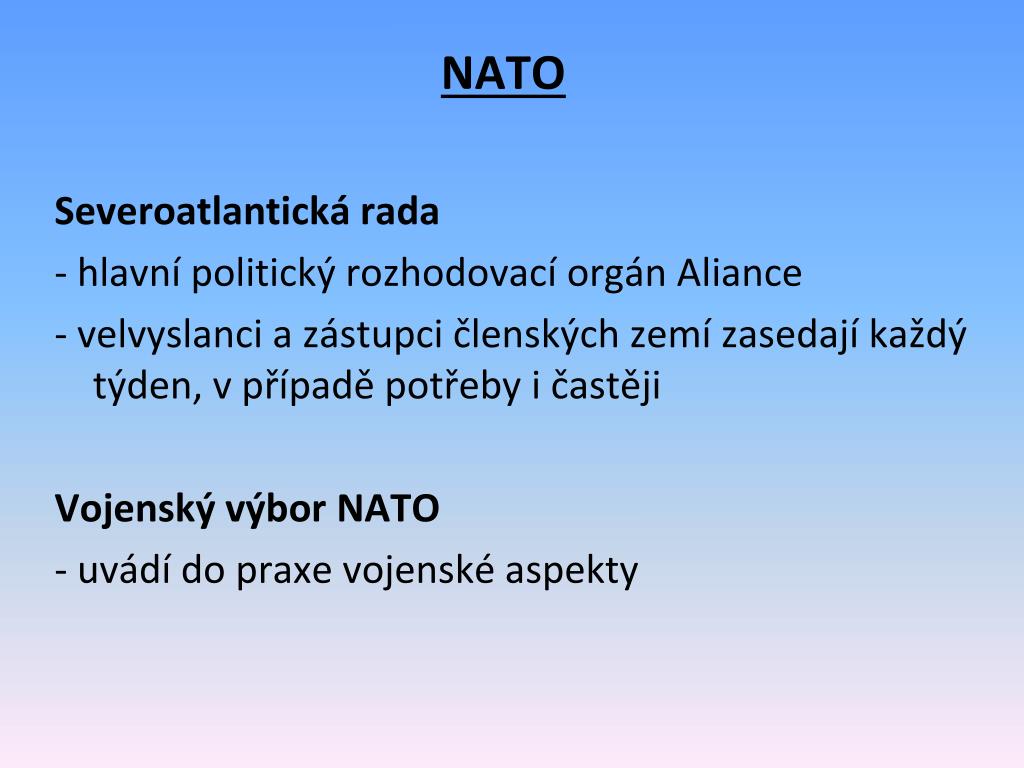 NATO

Severoatlantická rada
- hlavní politický rozhodovací orgán Aliance
- velvyslanci a zástupci členských zemí zasedají každý týden, v případě potřeby i častěji

Vojenský výbor NATO
- uvádí do praxe vojenské aspekty